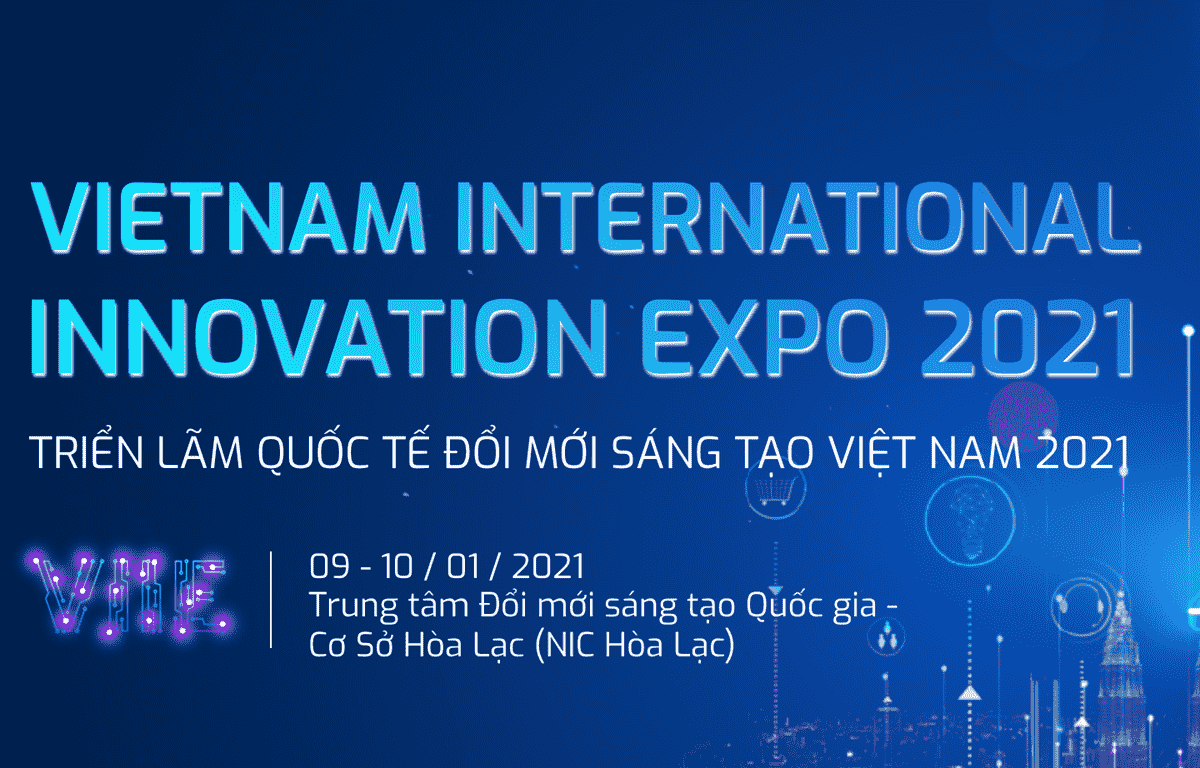 VIETNAM INTERNATIONAL INNOVATION EXPO 2021

TRIỂN LÃM QUỐC TẾ ĐỔI MỚI SÁNG TẠO VIỆT NAM 2021

VIIE

09 - 10 / 01 / 2021
Trung tâm Đổi mới sáng tạo Quốc gia - Cơ Sở Hòa Lạc (NIC Hòa Lạc)